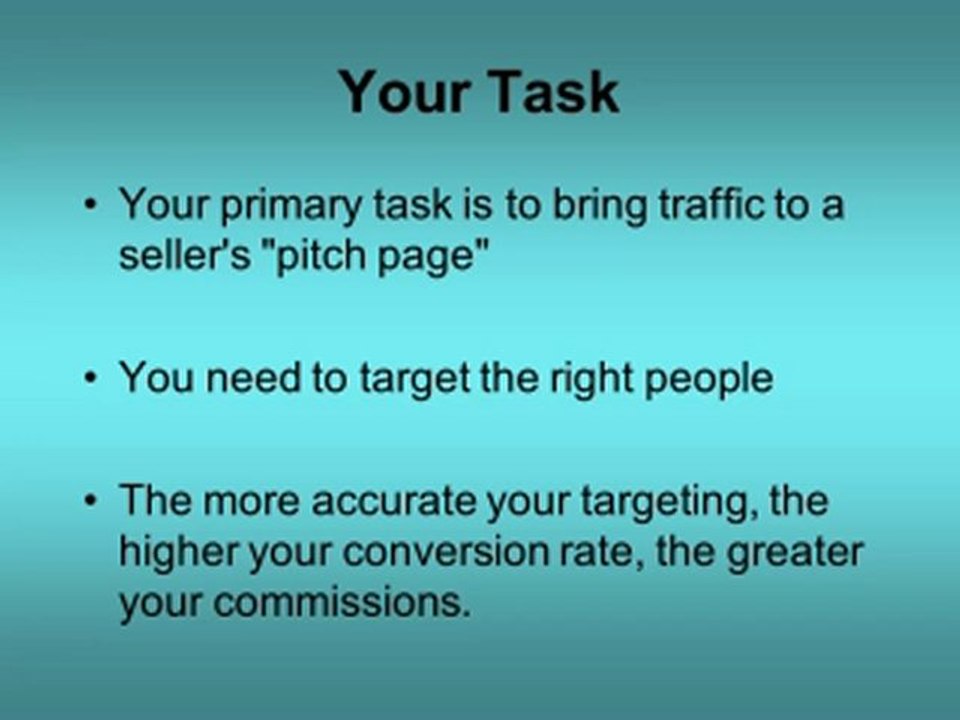 Your Task

• Your primary task is to bring traffic to a seller's "pitch page"

• You need to target the right people

• The more accurate your targeting, the higher your conversion rate, the greater your commissions.